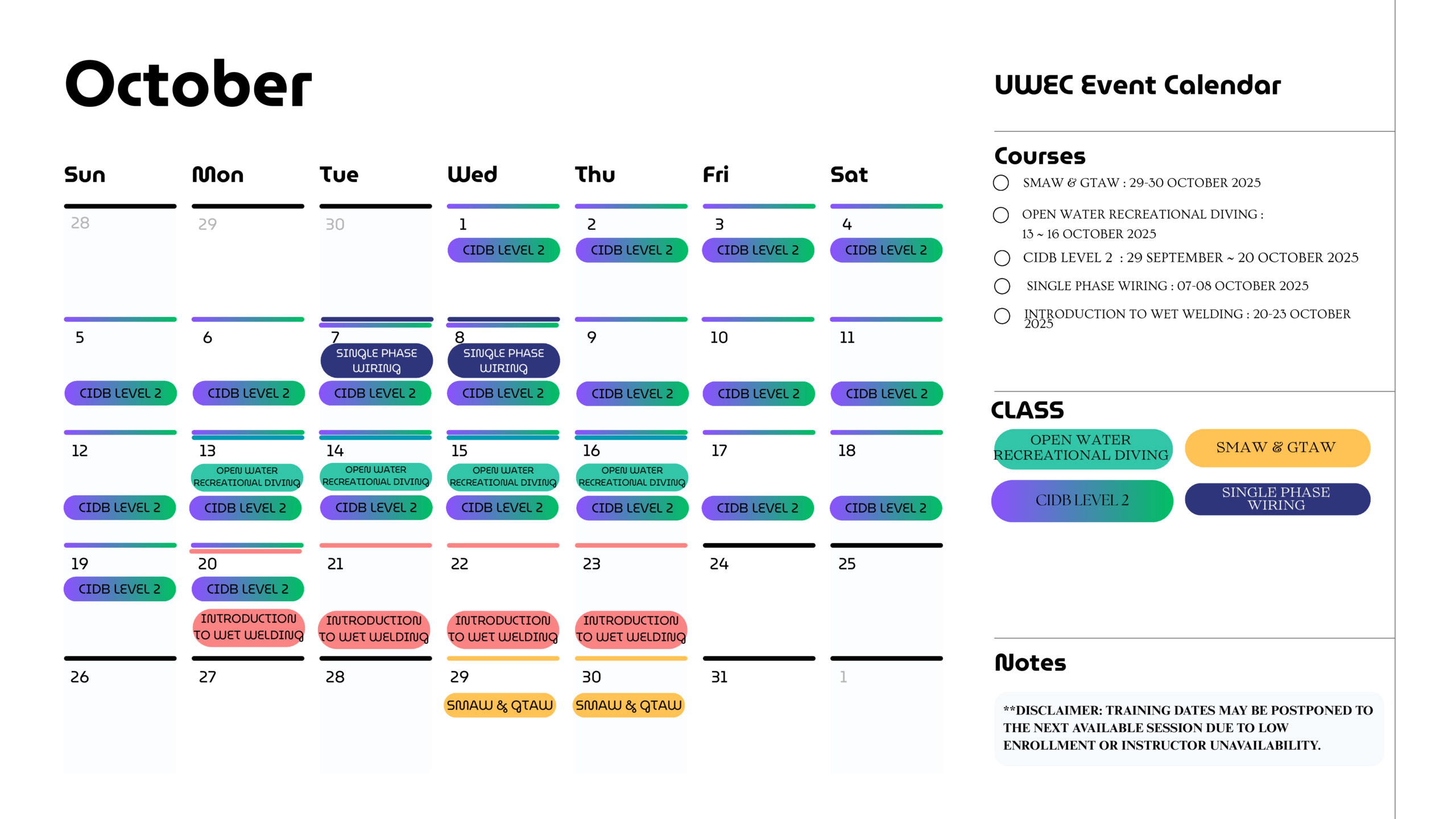 October

| Sun | Mon | Tue | Wed | Thu | Fri | Sat |
|---|---|---|---|---|---|---|
| 28 | 29 | 30 | 1 CIDB LEVEL 2 | 2 CIDB LEVEL 2 | 3 CIDB LEVEL 2 | 4 CIDB LEVEL 2 |
| 5 CIDB LEVEL 2 | 6 CIDB LEVEL 2 | 7 SINGLE PHASE WIRING CIDB LEVEL 2 | 8 SINGLE PHASE WIRING CIDB LEVEL 2 | 9 CIDB LEVEL 2 | 10 CIDB LEVEL 2 | 11 CIDB LEVEL 2 |
| 12 CIDB LEVEL 2 | 13 OPEN WATER RECREATIONAL DIVING CIDB LEVEL 2 | 14 OPEN WATER RECREATIONAL DIVING CIDB LEVEL 2 | 15 OPEN WATER RECREATIONAL DIVING CIDB LEVEL 2 | 16 OPEN WATER RECREATIONAL DIVING CIDB LEVEL 2 | 17 CIDB LEVEL 2 | 18 CIDB LEVEL 2 |
| 19 CIDB LEVEL 2 | 20 CIDB LEVEL 2 INTRODUCTION TO WET WELDING | 21 INTRODUCTION TO WET WELDING | 22 INTRODUCTION TO WET WELDING | 23 INTRODUCTION TO WET WELDING | 24 | 25 |
| 26 | 27 | 28 | 29 SMAW & GTAW | 30 SMAW & GTAW | 31 | 1 |

UWEC Event Calendar

Courses
SMAW & GTAW : 29-30 OCTOBER 2025
OPEN WATER RECREATIONAL DIVING : 13 ~ 16 OCTOBER 2025
CIDB LEVEL 2 : 29 SEPTEMBER ~ 20 OCTOBER 2025
SINGLE PHASE WIRING : 07-08 OCTOBER 2025
INTRODUCTION TO WET WELDING : 20-23 OCTOBER 2025

CLASS
OPEN WATER RECREATIONAL DIVING
SMAW & GTAW
CIDB LEVEL 2
SINGLE PHASE WIRING

Notes
**DISCLAIMER: TRAINING DATES MAY BE POSTPONED TO THE NEXT AVAILABLE SESSION DUE TO LOW ENROLLMENT OR INSTRUCTOR UNAVAILABILITY.